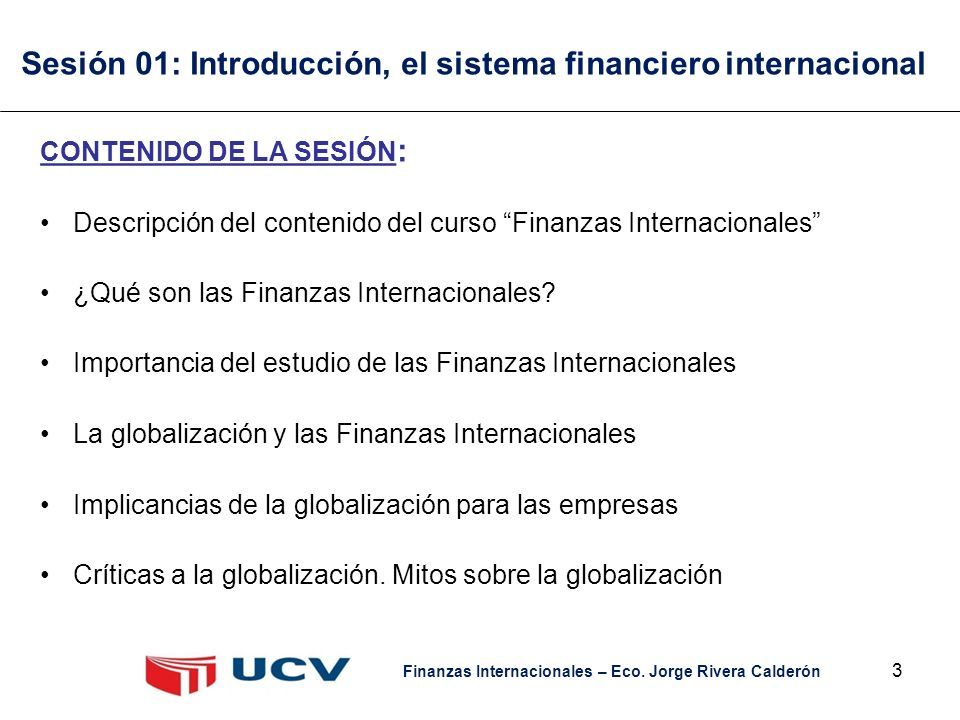 Sesión 01: Introducción, el sistema financiero internacional

CONTENIDO DE LA SESIÓN:

• Descripción del contenido del curso “Finanzas Internacionales”

• ¿Qué son las Finanzas Internacionales?

• Importancia del estudio de las Finanzas Internacionales

• La globalización y las Finanzas Internacionales

• Implicancias de la globalización para las empresas

• Críticas a la globalización. Mitos sobre la globalización

UCV

Finanzas Internacionales – Eco. Jorge Rivera Calderón

3